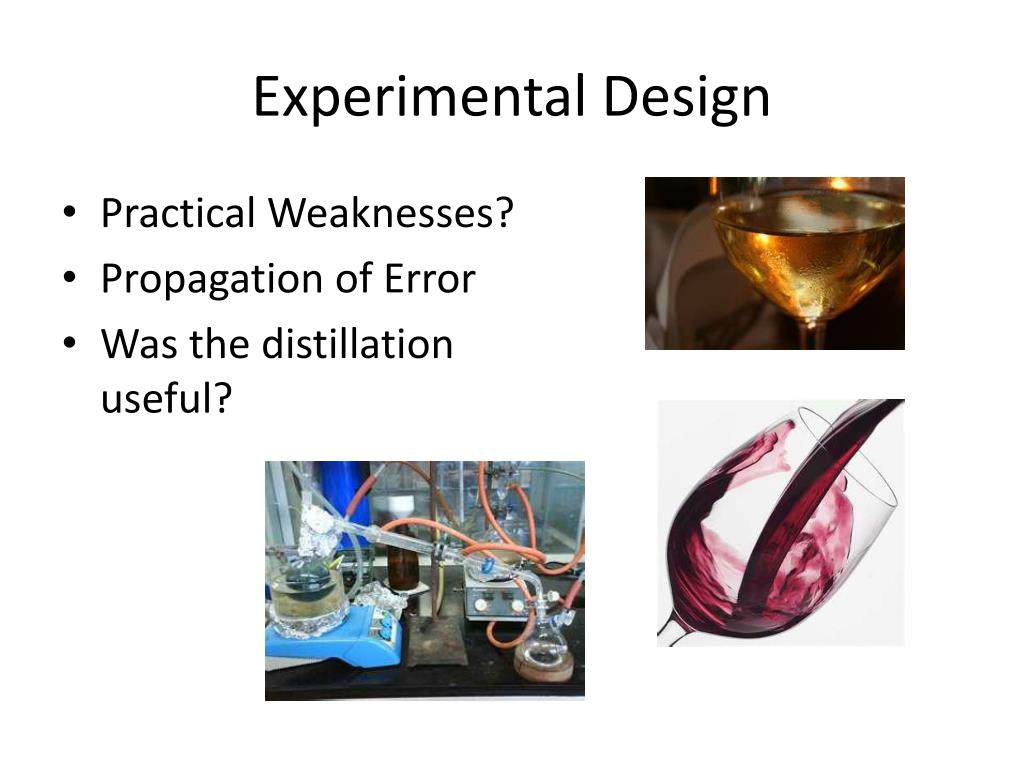 Experimental Design

• Practical Weaknesses?
• Propagation of Error
• Was the distillation useful?